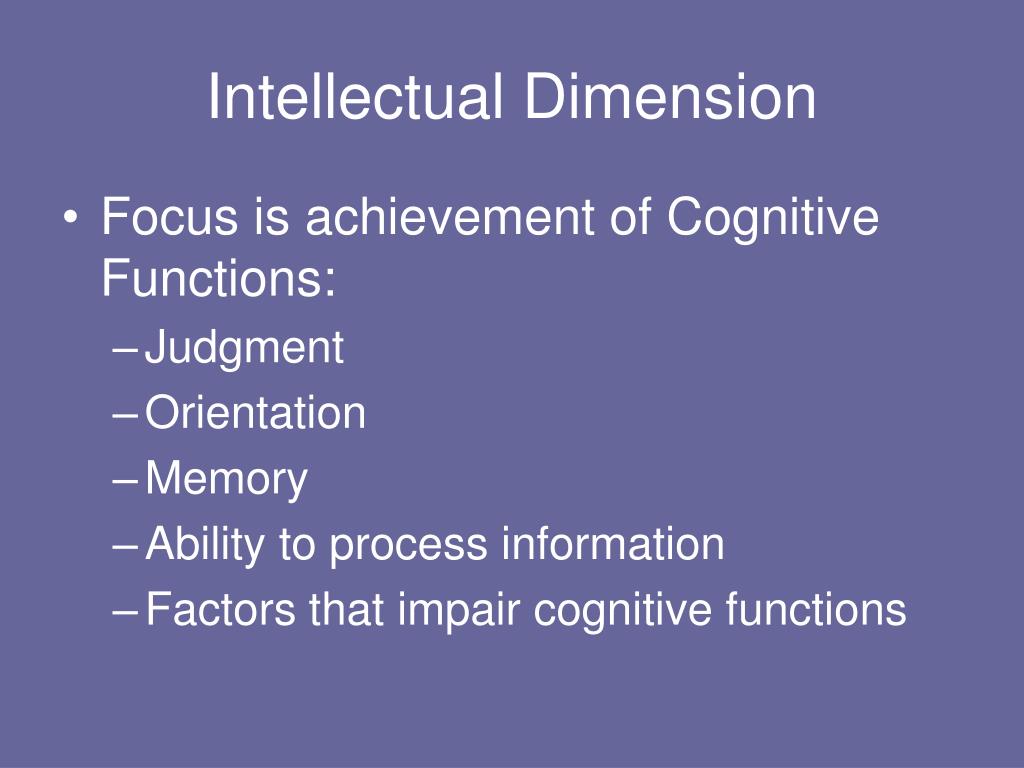 Intellectual Dimension

• Focus is achievement of Cognitive Functions:
– Judgment
– Orientation
– Memory
– Ability to process information
– Factors that impair cognitive functions